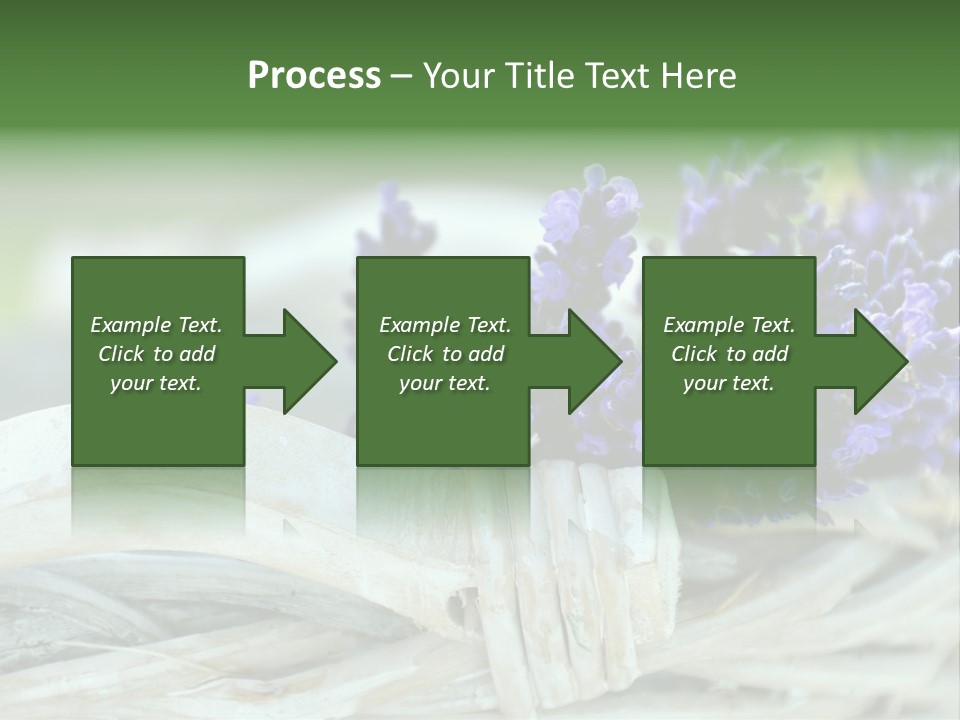 Process – Your Title Text Here

Example Text. Click to add your text.

Example Text. Click to add your text.

Example Text. Click to add your text.